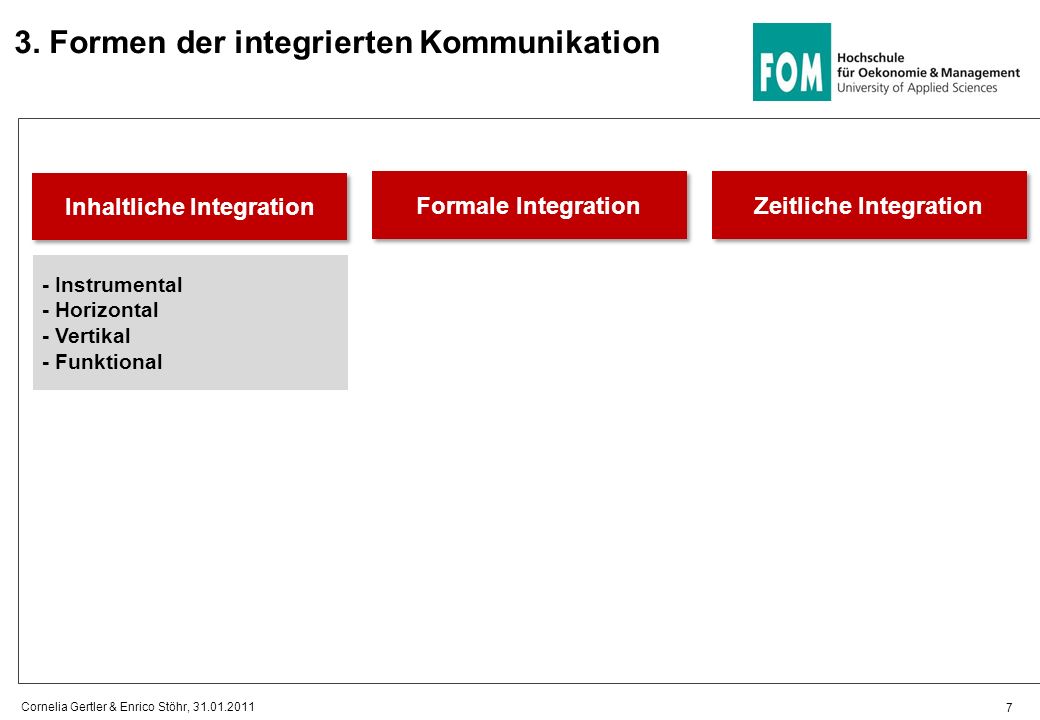 3. Formen der integrierten Kommunikation

FOM Hochschule für Oekonomie & Management University of Applied Sciences

Inhaltliche Integration

Formale Integration

Zeitliche Integration

- Instrumental
- Horizontal
- Vertikal
- Funktional

Cornelia Gertler & Enrico Stöhr, 31.01.2011

7